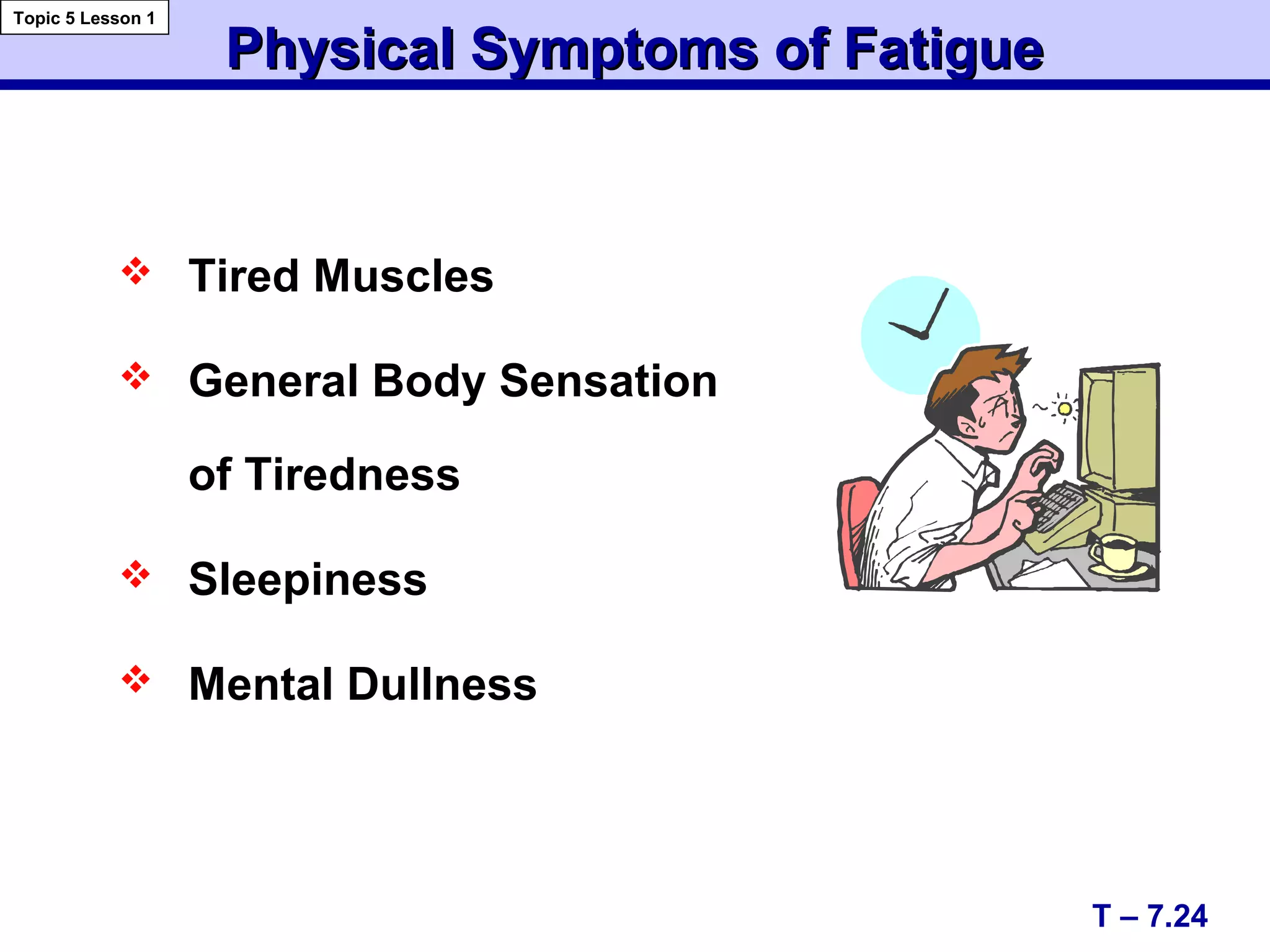 Topic 5 Lesson 1

Physical Symptoms of Fatigue

❖ Tired Muscles

❖ General Body Sensation of Tiredness

❖ Sleepiness

❖ Mental Dullness

T – 7.24